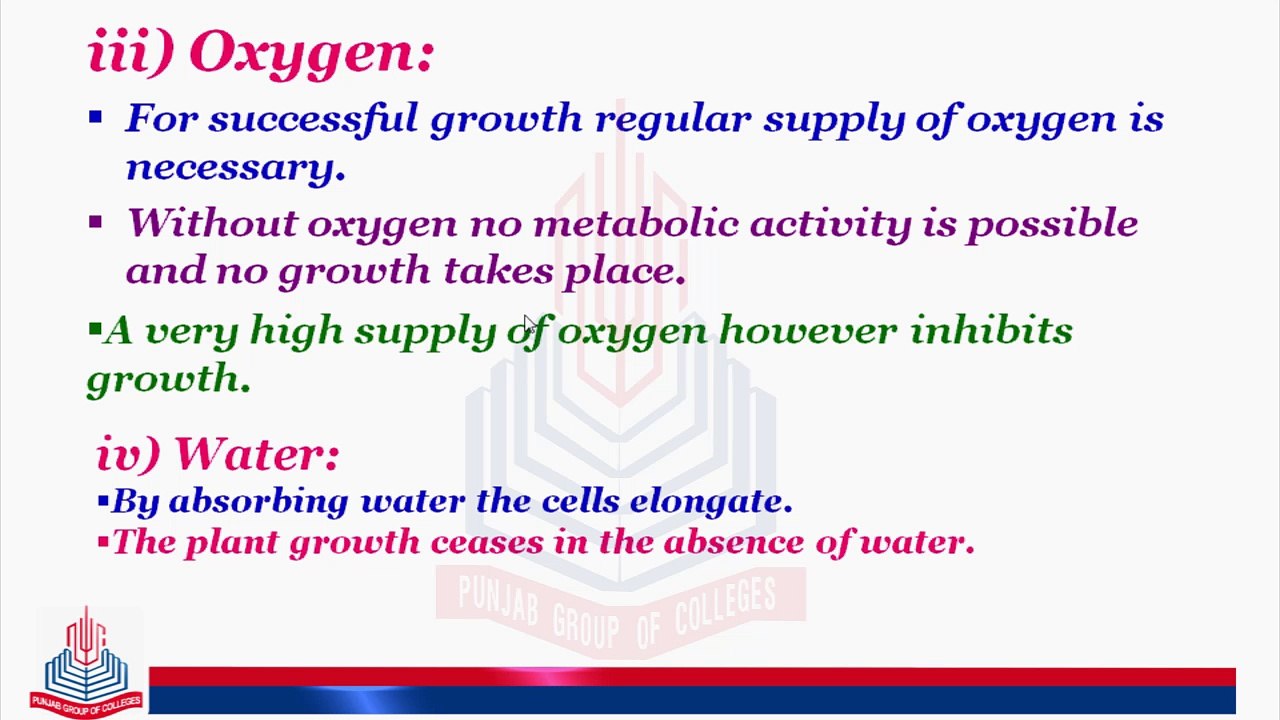 iii) Oxygen:

▪ For successful growth regular supply of oxygen is necessary.

▪ Without oxygen no metabolic activity is possible and no growth takes place.

▪A very high supply of oxygen however inhibits growth.

iv) Water:

▪By absorbing water the cells elongate.

▪The plant growth ceases in the absence of water.

PUNJAB GROUP OF COLLEGES

PUNJAB GROUP OF COLLEGES